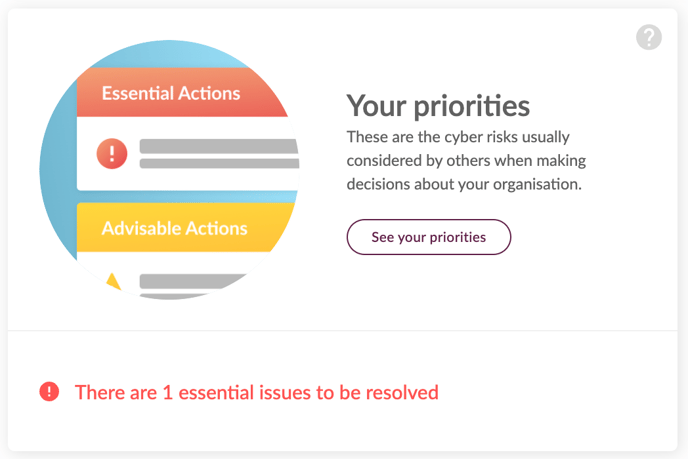 ?

Essential Actions

!

Advisable Actions

Your priorities

These are the cyber risks usually considered by others when making decisions about your organisation.

See your priorities

!

There are 1 essential issues to be resolved